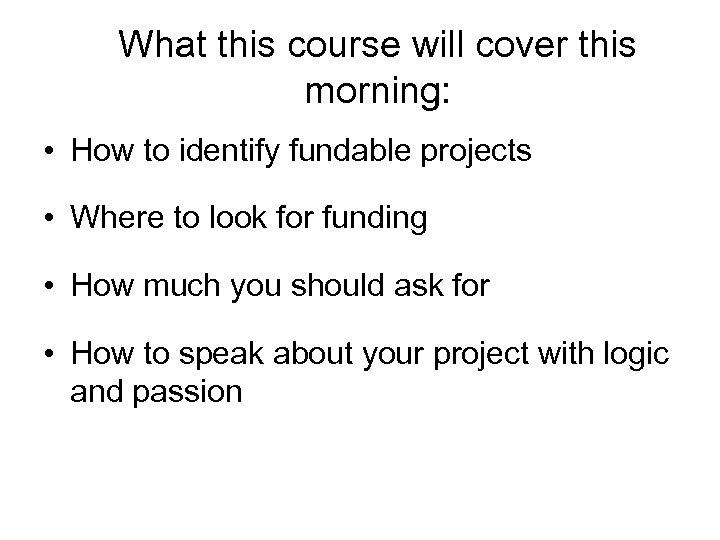 What this course will cover this morning:

• How to identify fundable projects

• Where to look for funding

• How much you should ask for

• How to speak about your project with logic and passion